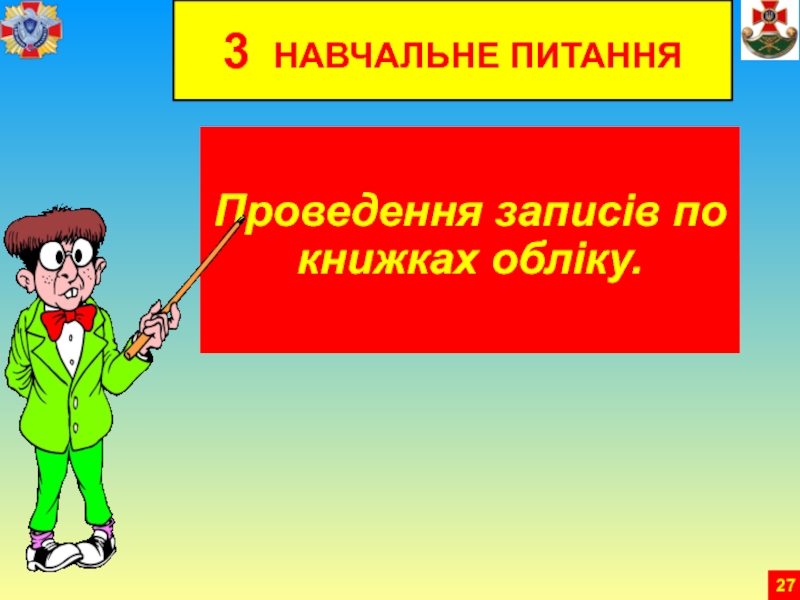 3 НАВЧАЛЬНЕ ПИТАННЯ

Проведення записів по книжках обліку.

27